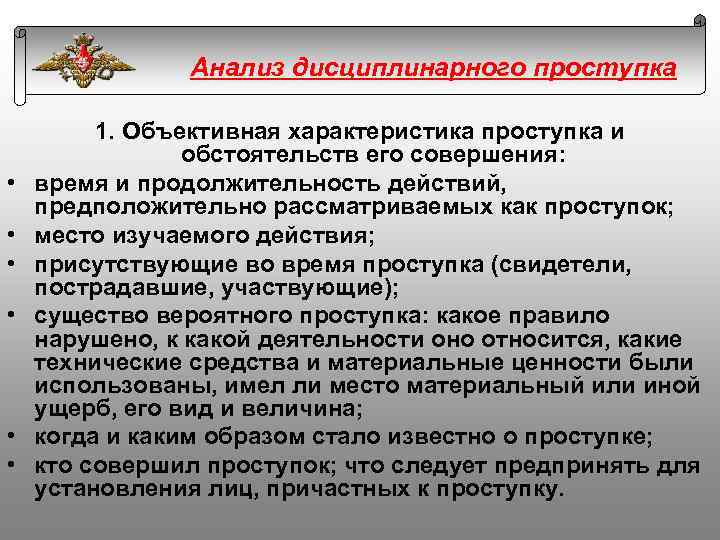 Анализ дисциплинарного проступка

1. Объективная характеристика проступка и обстоятельств его совершения:

• время и продолжительность действий, предположительно рассматриваемых как проступок;
• место изучаемого действия;
• присутствующие во время проступка (свидетели, пострадавшие, участвующие);
• существо вероятного проступка: какое правило нарушено, к какой деятельности оно относится, какие технические средства и материальные ценности были использованы, имел ли место материальный или иной ущерб, его вид и величина;
• когда и каким образом стало известно о проступке;
• кто совершил проступок; что следует предпринять для установления лиц, причастных к проступку.